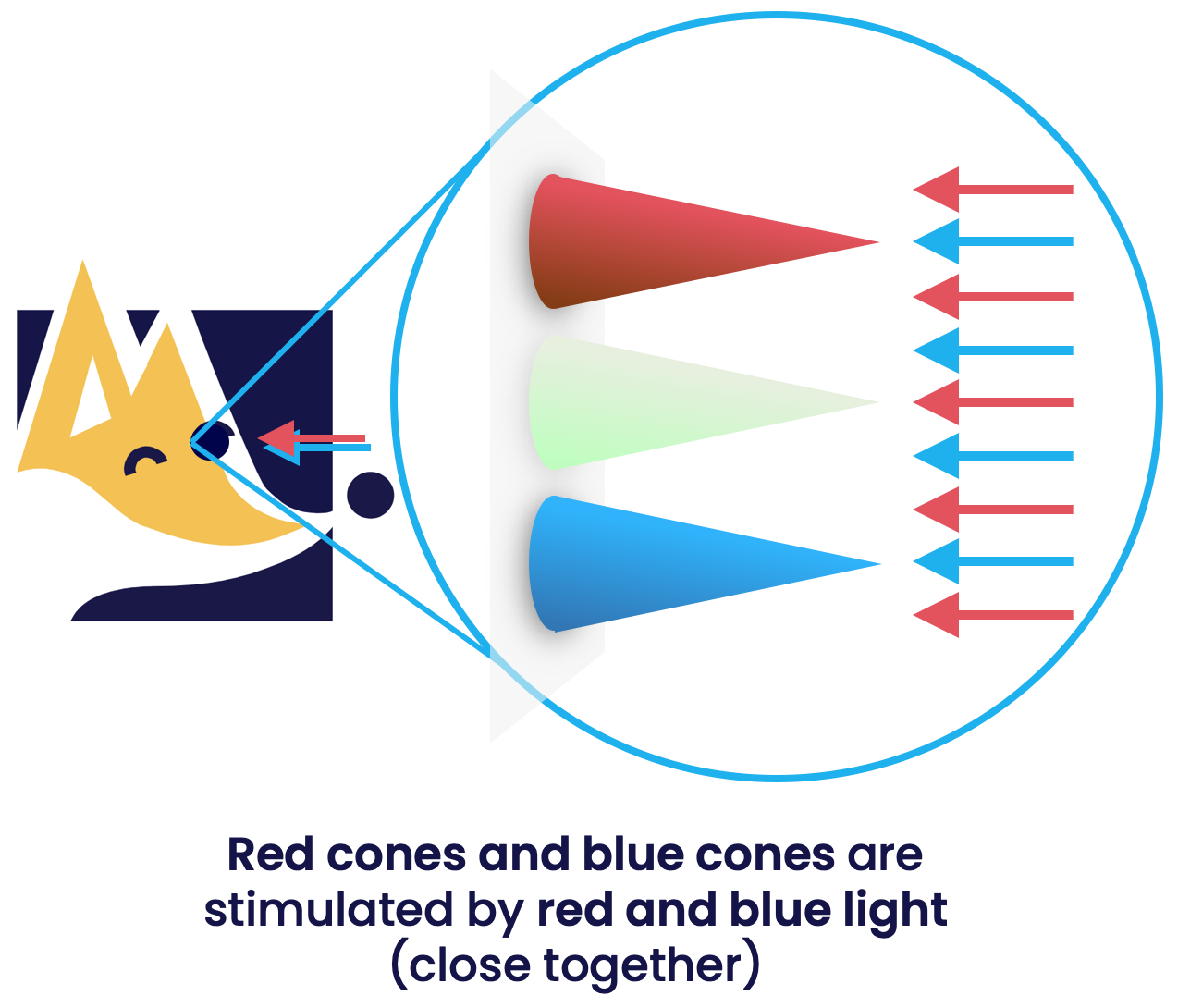 Red cones and blue cones are stimulated by red and blue light (close together)